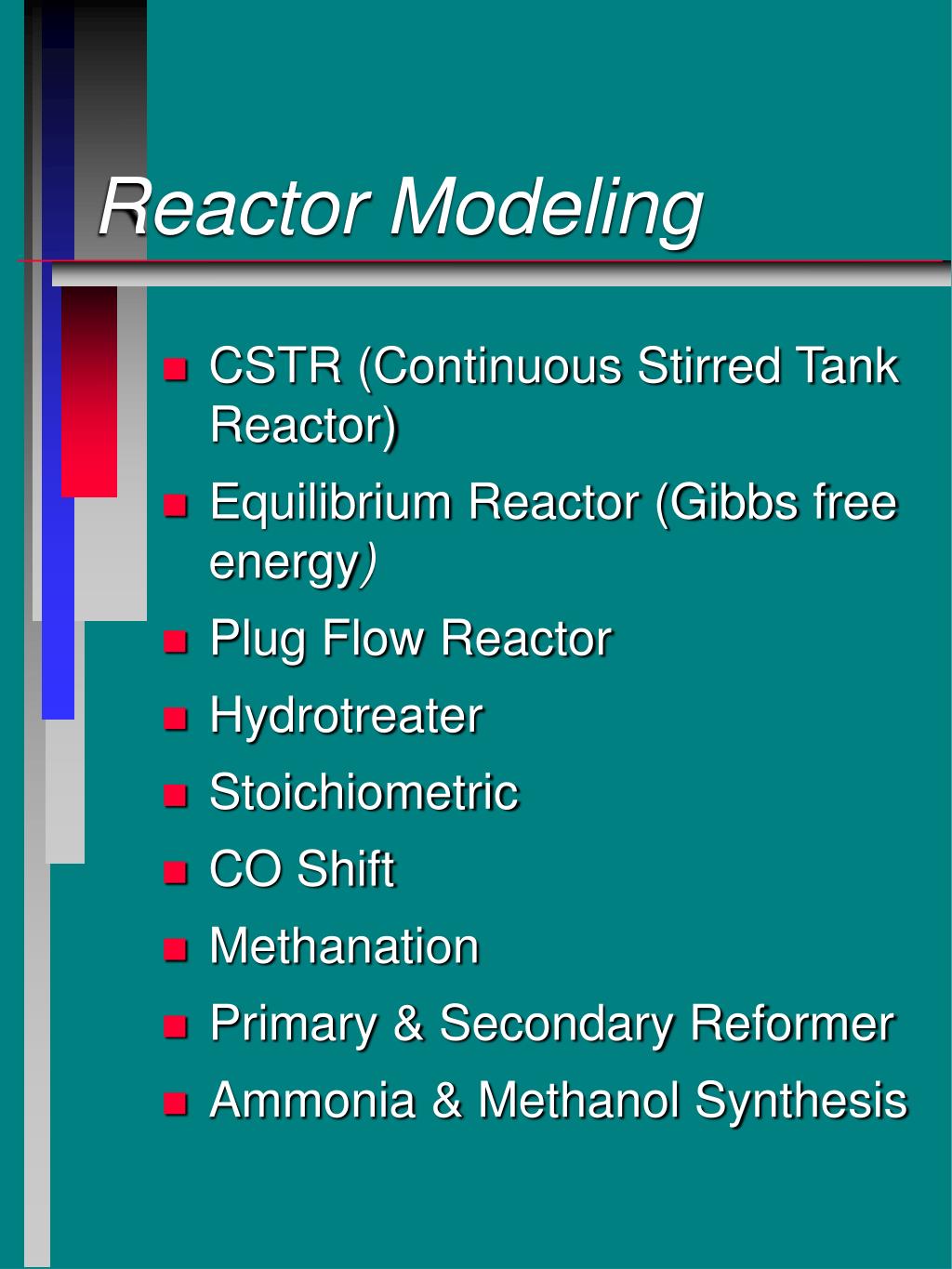 Reactor Modeling

- CSTR (Continuous Stirred Tank Reactor)
- Equilibrium Reactor (Gibbs free energy)
- Plug Flow Reactor
- Hydrotreater
- Stoichiometric
- CO Shift
- Methanation
- Primary & Secondary Reformer
- Ammonia & Methanol Synthesis